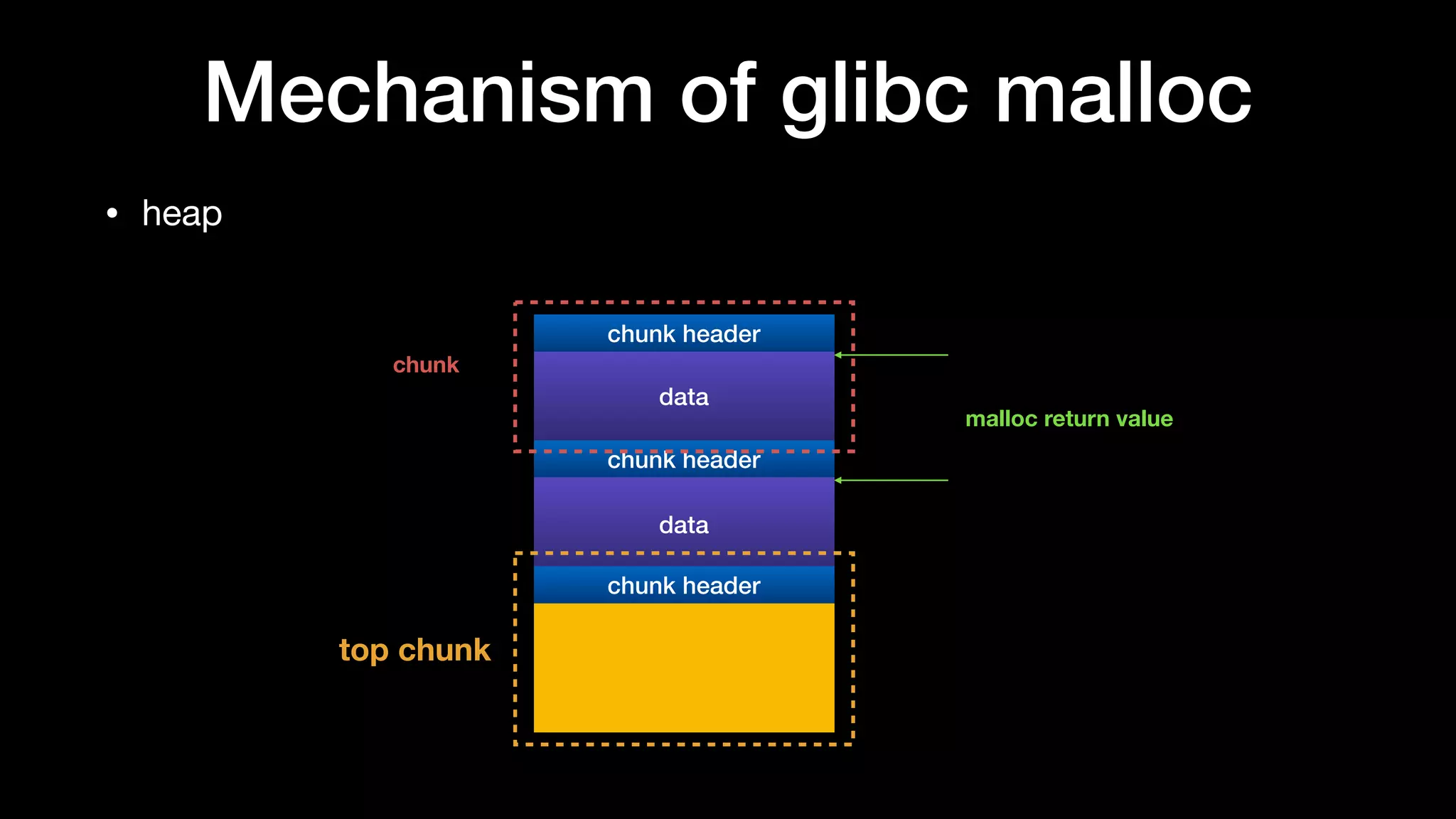 Mechanism of glibc malloc

• heap

chunk

chunk header

data

malloc return value

chunk header

data

chunk header

top chunk